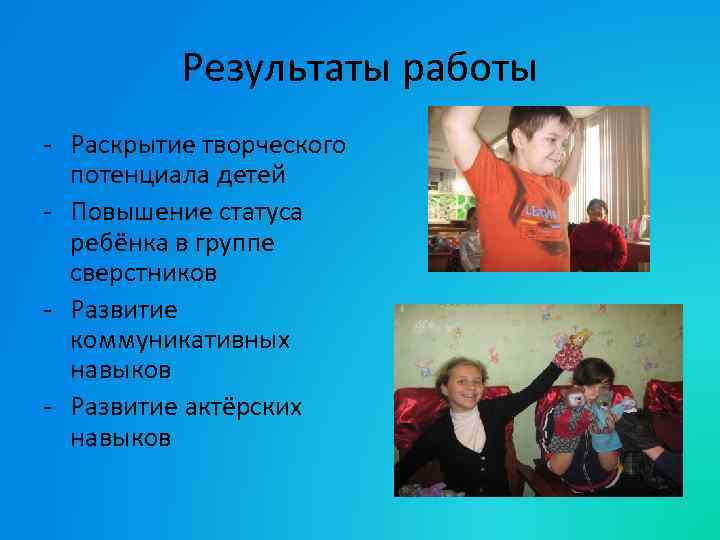 Результаты работы

- Раскрытие творческого потенциала детей
- Повышение статуса ребёнка в группе сверстников
- Развитие коммуникативных навыков
- Развитие актёрских навыков